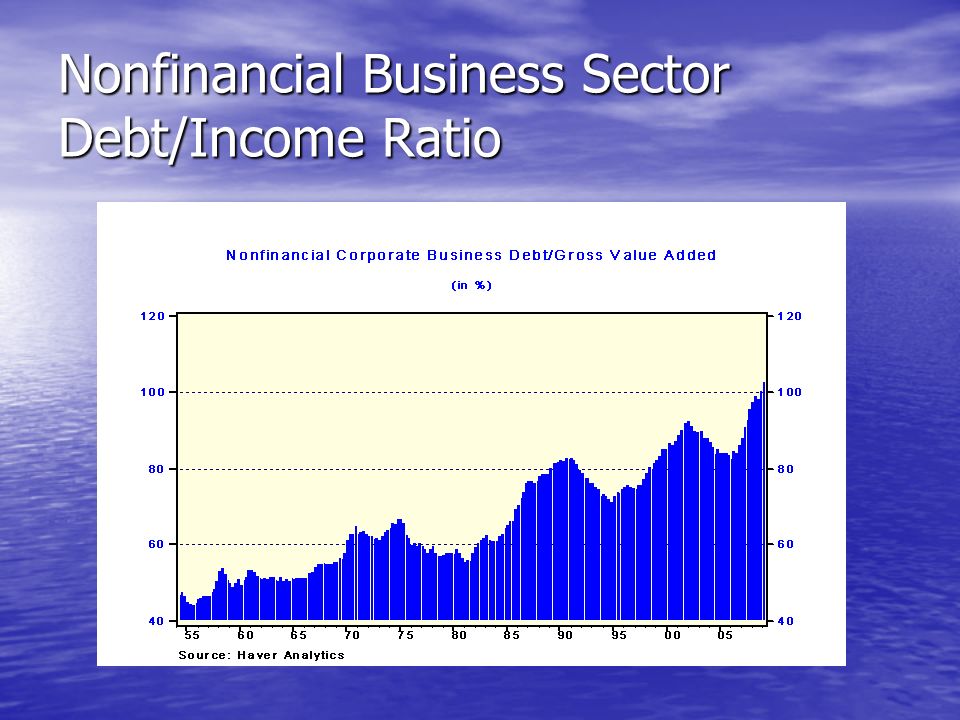 Nonfinancial Business Sector Debt/Income Ratio

Nonfinancial Corporate Business Debt/Gross Value Added

(in %)

120
100
80
60
40

120
100
80
60
40

55 60 65 70 75 80 85 90 95 00 05

Source: Haver Analytics